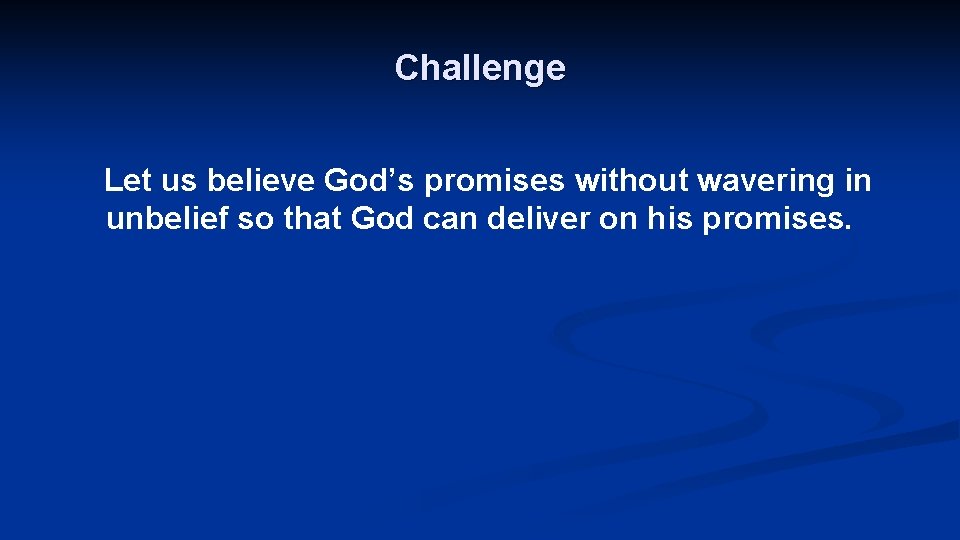 Challenge

Let us believe God’s promises without wavering in unbelief so that God can deliver on his promises.